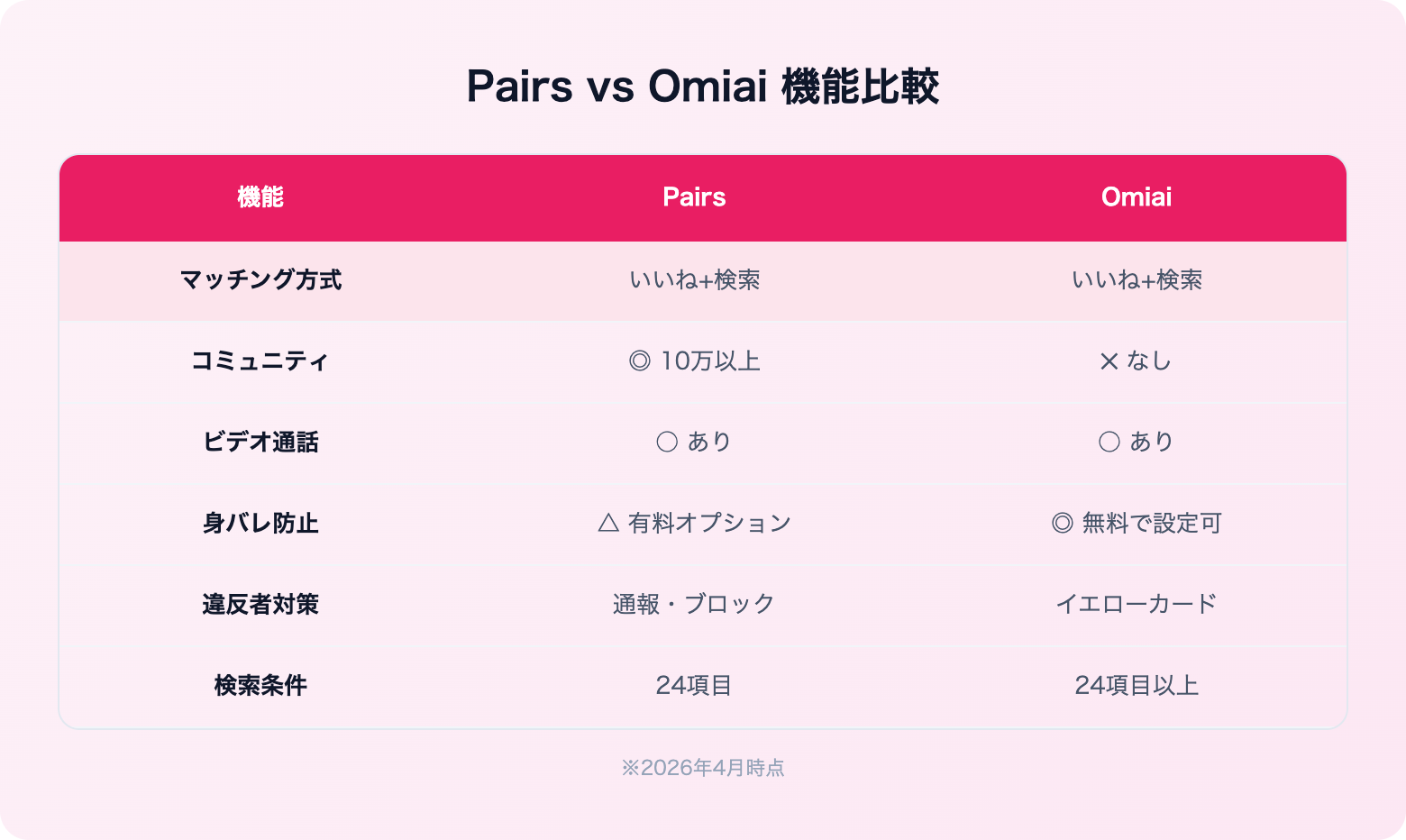 Pairs vs Omiai 機能比較

| 機能 | Pairs | Omiai |
|---|---|---|
| マッチング方式 | いいね+検索 | いいね+検索 |
| コミュニティ | ◎ 10万以上 | × なし |
| ビデオ通話 | ○ あり | ○ あり |
| 身バレ防止 | △ 有料オプション | ◎ 無料で設定可 |
| 違反者対策 | 通報・ブロック | イエローカード |
| 検索条件 | 24項目 | 24項目以上 |

※2026年4月時点